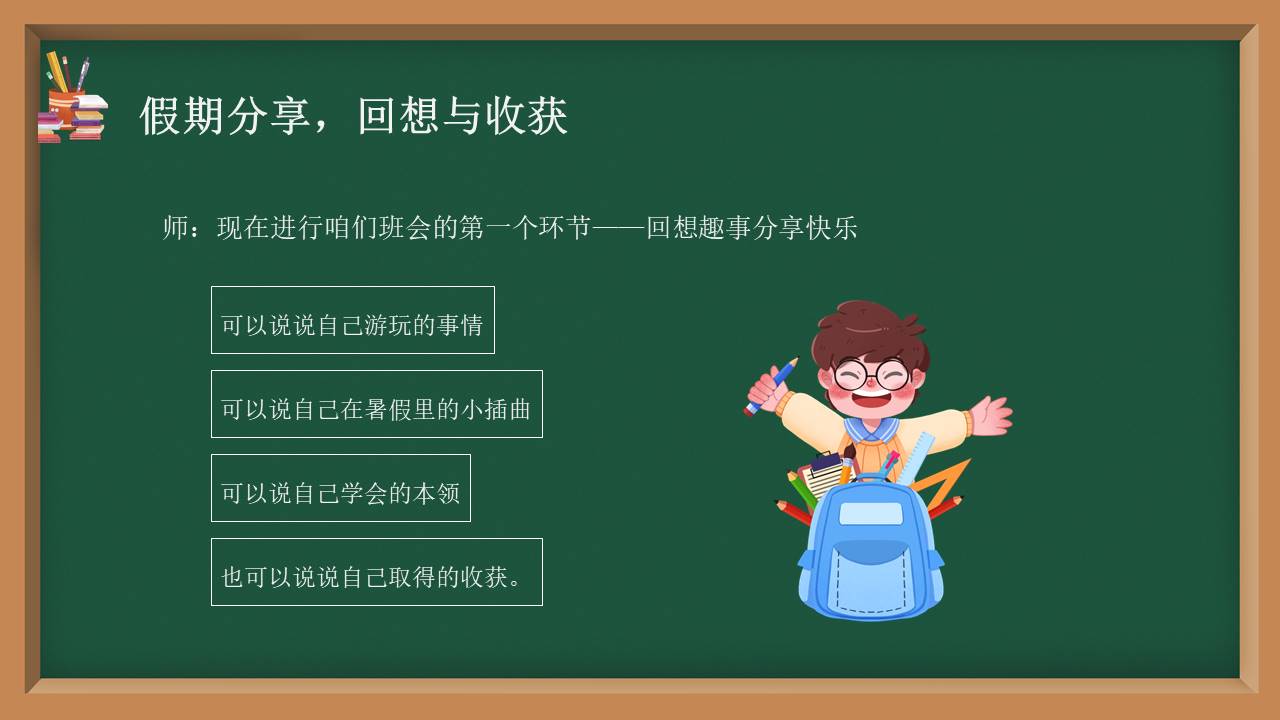 假期分享，回想与收获

师：现在进行咱们班会的第一个环节——回想趣事分享快乐

可以说说自己游玩的事情

可以说自己在暑假里的小插曲

可以说自己学会的本领

也可以说说自己取得的收获。